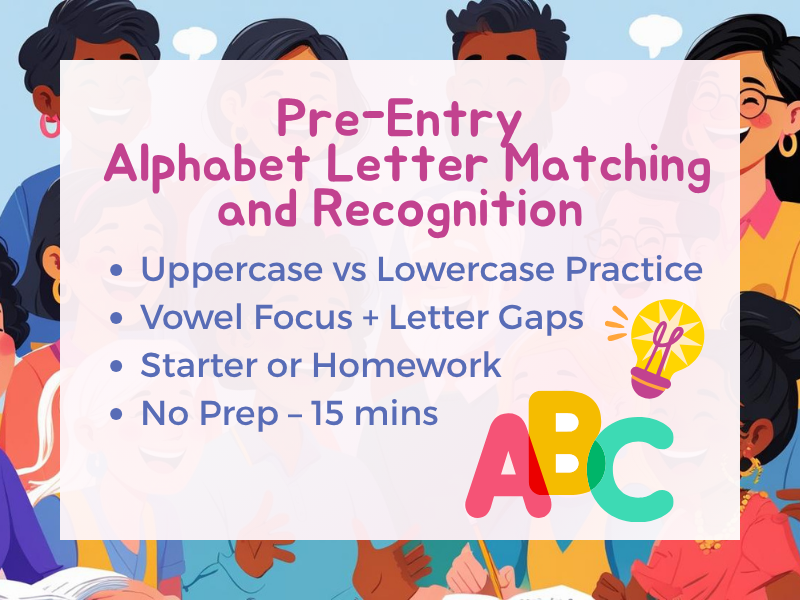 Pre-Entry
Alphabet Letter Matching and Recognition

• Uppercase vs Lowercase Practice
• Vowel Focus + Letter Gaps
• Starter or Homework
• No Prep – 15 mins

ABC